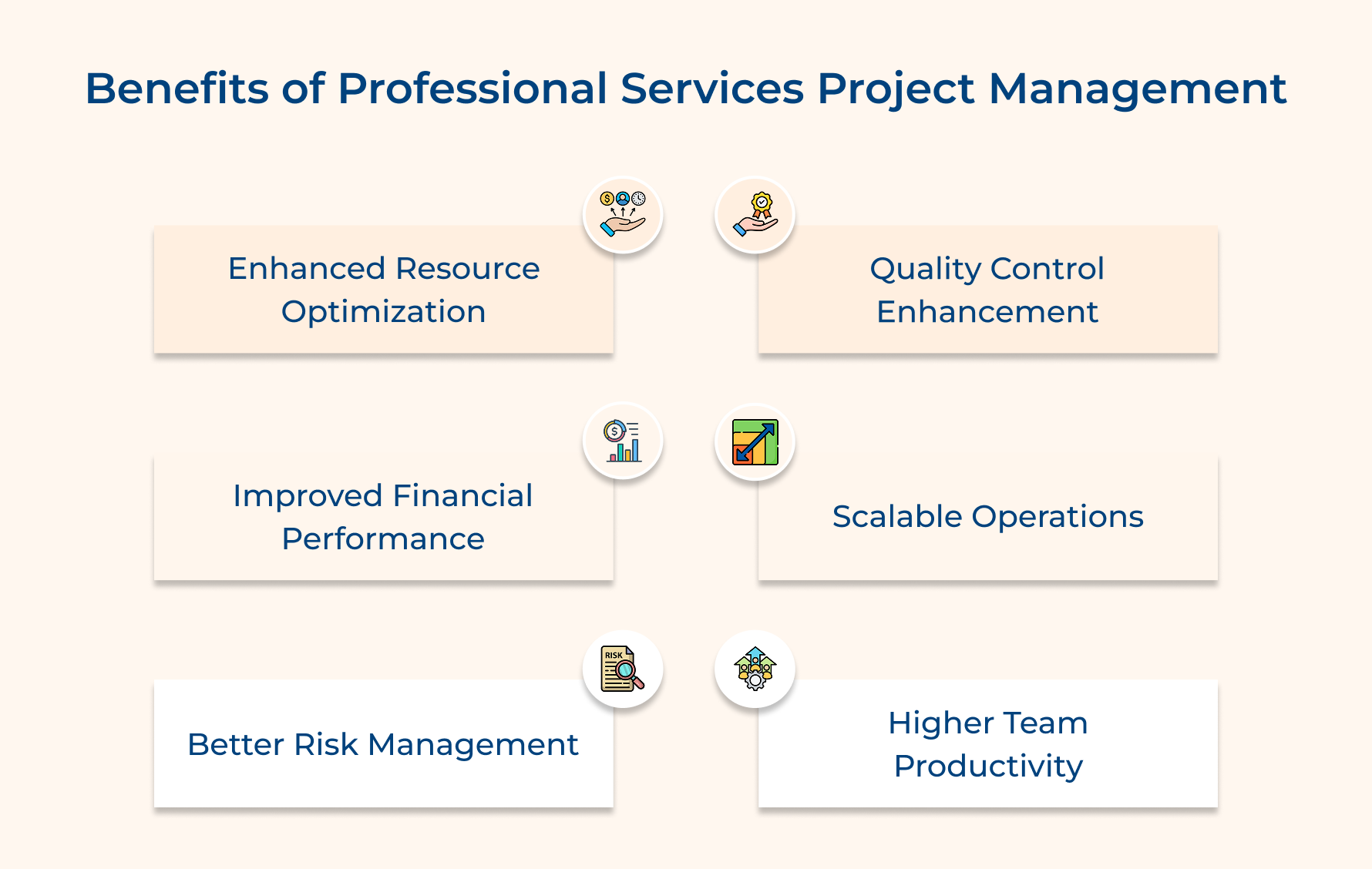 Benefits of Professional Services Project Management

Enhanced Resource Optimization

Quality Control Enhancement

Improved Financial Performance

Scalable Operations

RISK

Better Risk Management

Higher Team Productivity